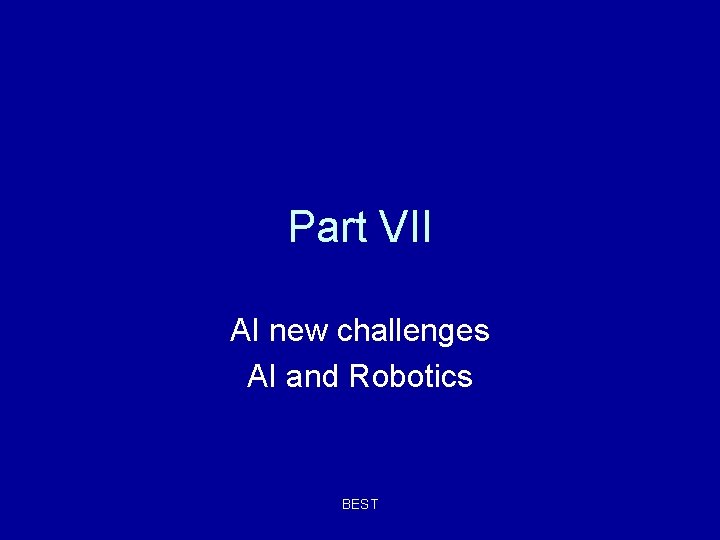 Part VII

AI new challenges
AI and Robotics

BEST